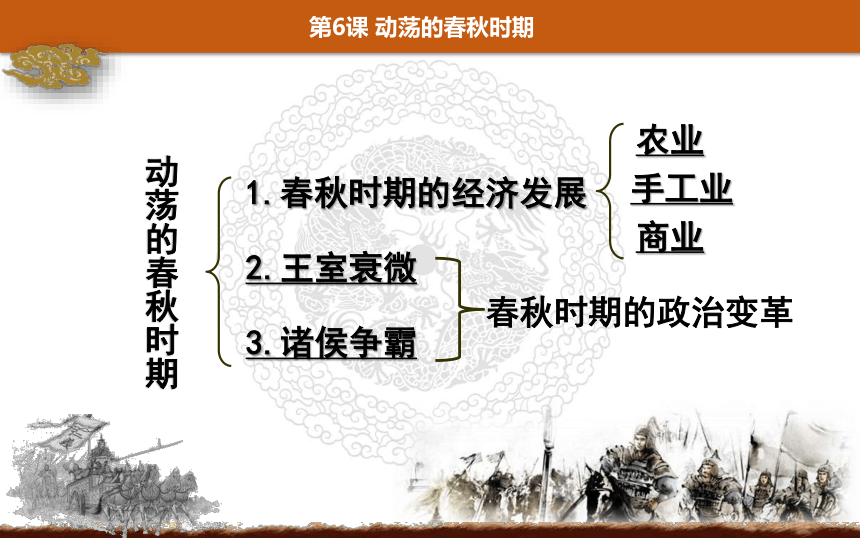 第6课 动荡的春秋时期

动荡的春秋时期

1. 春秋时期的经济发展

农业

手工业

商业

2. 王室衰微

3. 诸侯争霸

春秋时期的政治变革